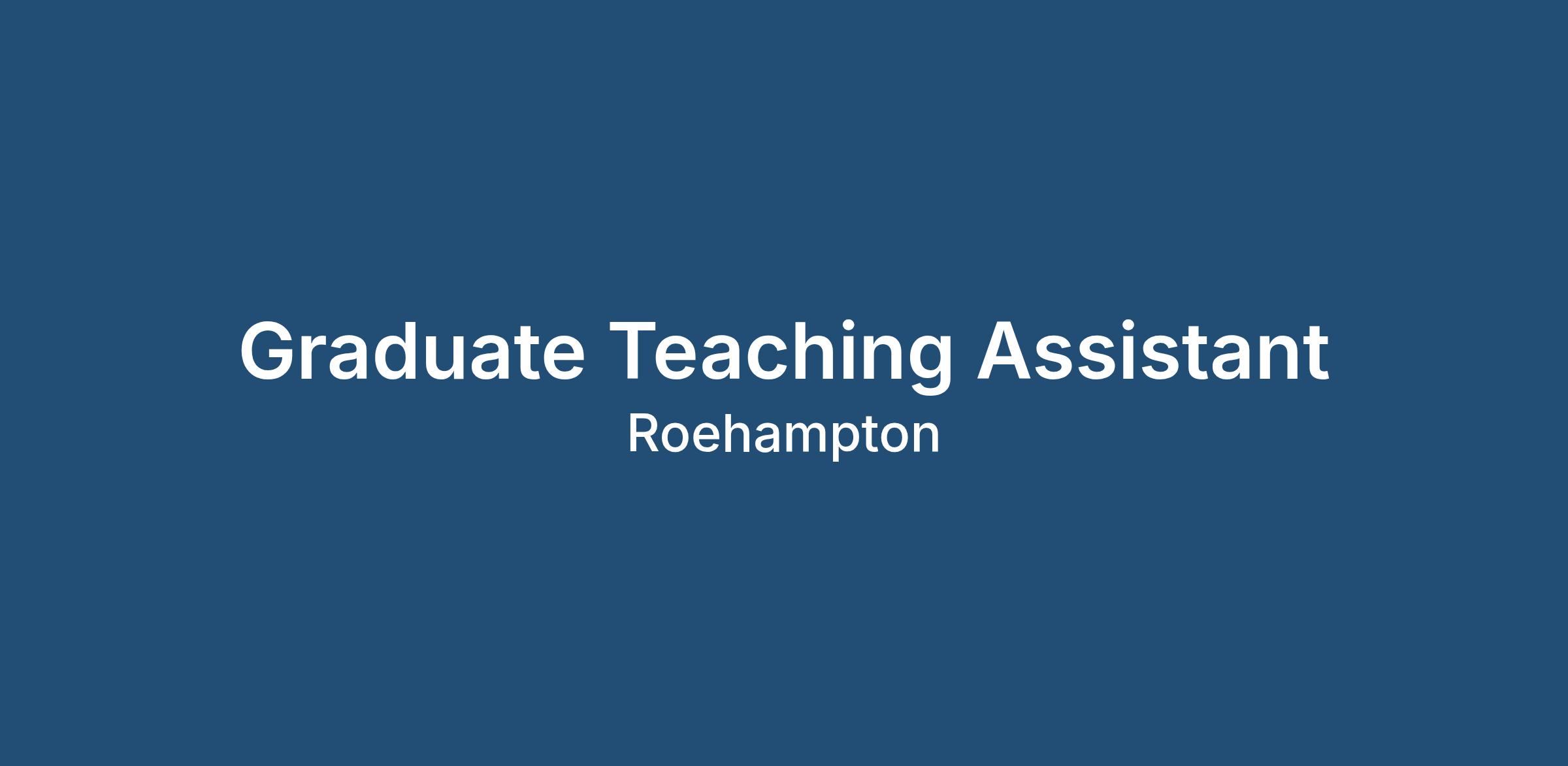 Graduate Teaching Assistant
Roehampton